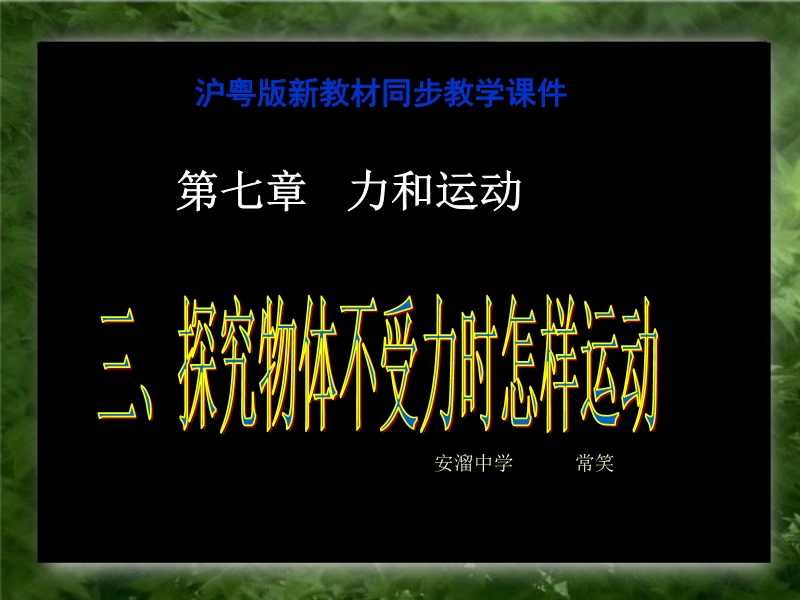 沪粤版新教材同步教学课件

第七章　力和运动

三、探究物体不受力时怎样运动

安溜中学　　常笑